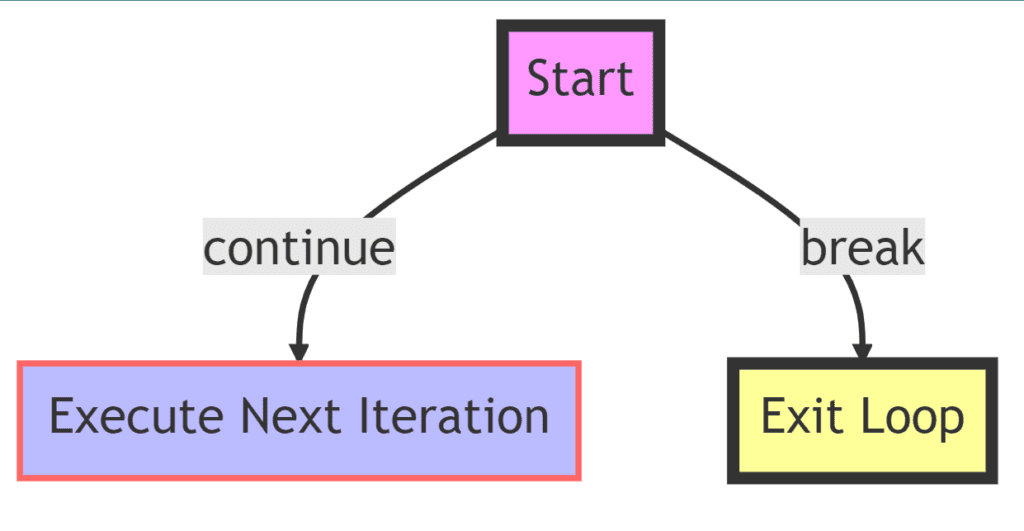 Start

continue

break

Execute Next Iteration

Exit Loop